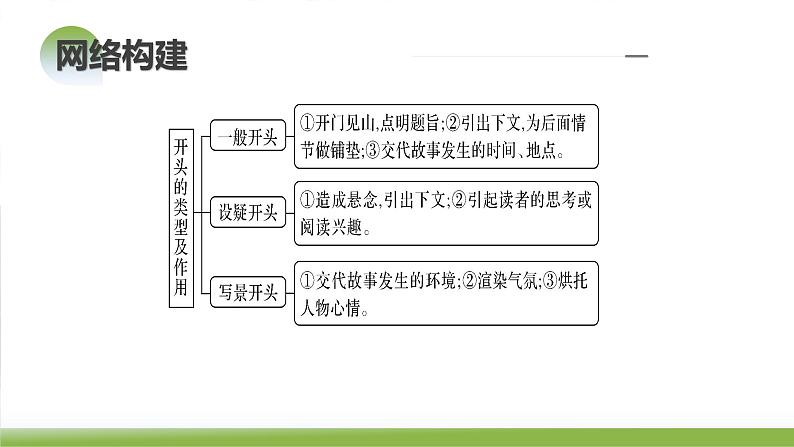 网络构建

开头的类型及作用

一般开头
①开门见山,点明题旨;②引出下文,为后面情节做铺垫;③交代故事发生的时间、地点。

设疑开头
①造成悬念,引出下文;②引起读者的思考或阅读兴趣。

写景开头
①交代故事发生的环境;②渲染气氛;③烘托人物心情。